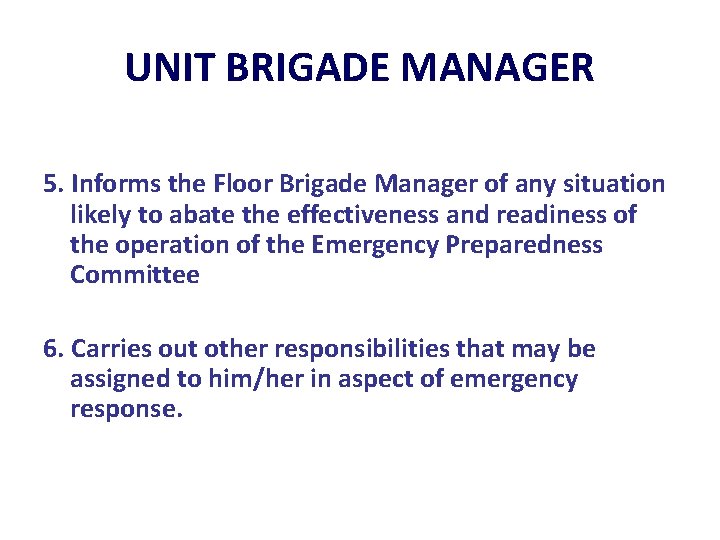 UNIT BRIGADE MANAGER

5. Informs the Floor Brigade Manager of any situation likely to abate the effectiveness and readiness of the operation of the Emergency Preparedness Committee

6. Carries out other responsibilities that may be assigned to him/her in aspect of emergency response.